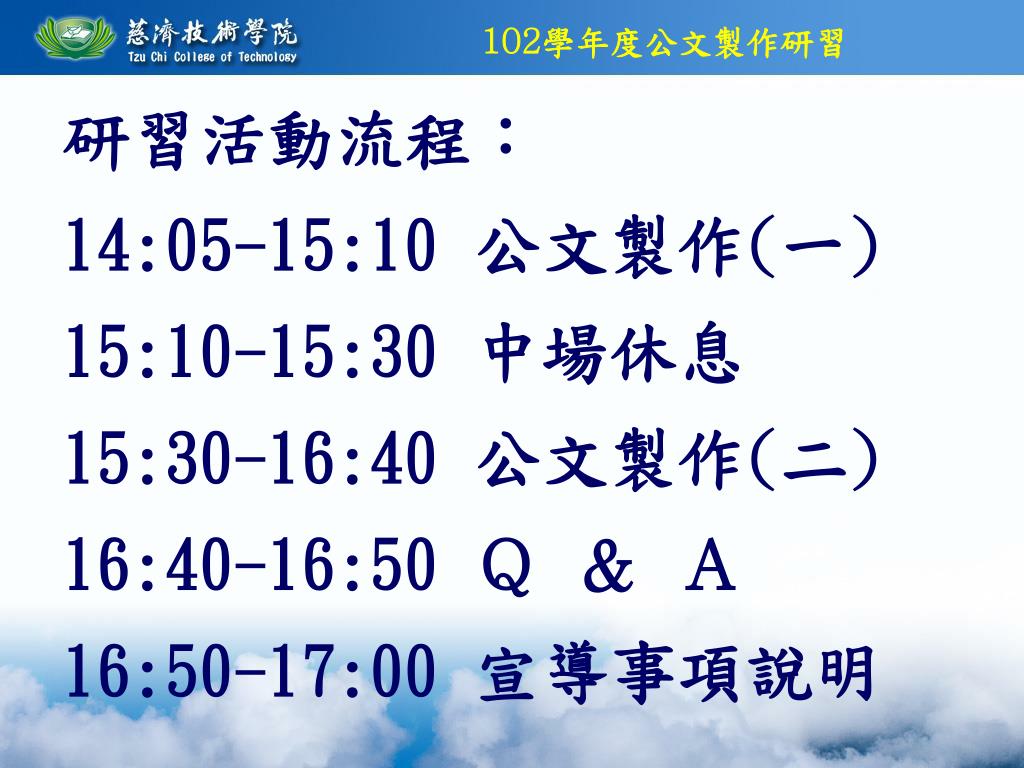 慈濟技術學院
Tzu Chi College of Technology
102學年度公文製作研習

研習活動流程：
14:05-15:10 公文製作(一)
15:10-15:30 中場休息
15:30-16:40 公文製作(二)
16:40-16:50 Q & A
16:50-17:00 宣導事項說明